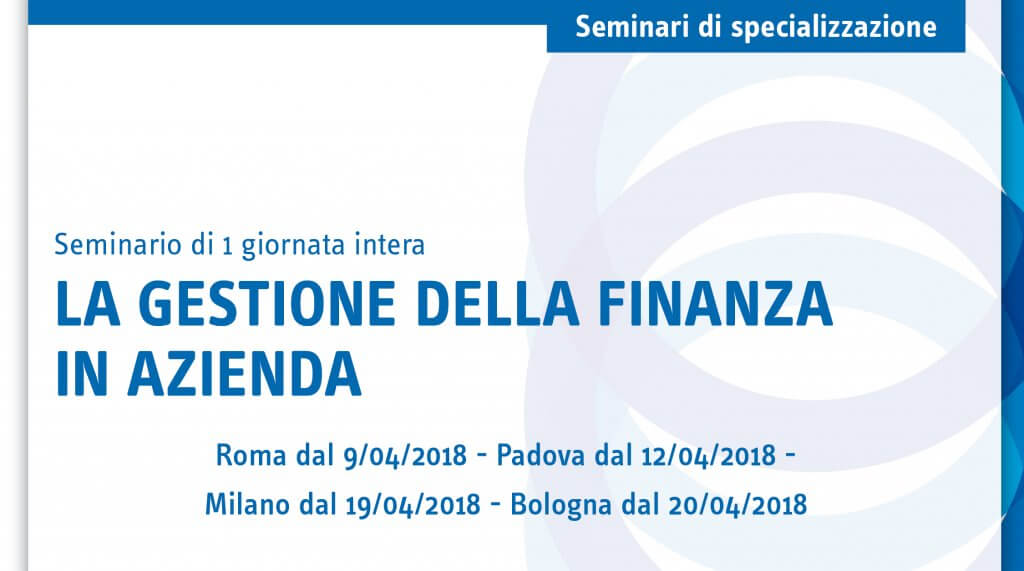 Seminari di specializzazione

Seminario di 1 giornata intera

LA GESTIONE DELLA FINANZA IN AZIENDA

Roma dal 9/04/2018 - Padova dal 12/04/2018 - Milano dal 19/04/2018 - Bologna dal 20/04/2018